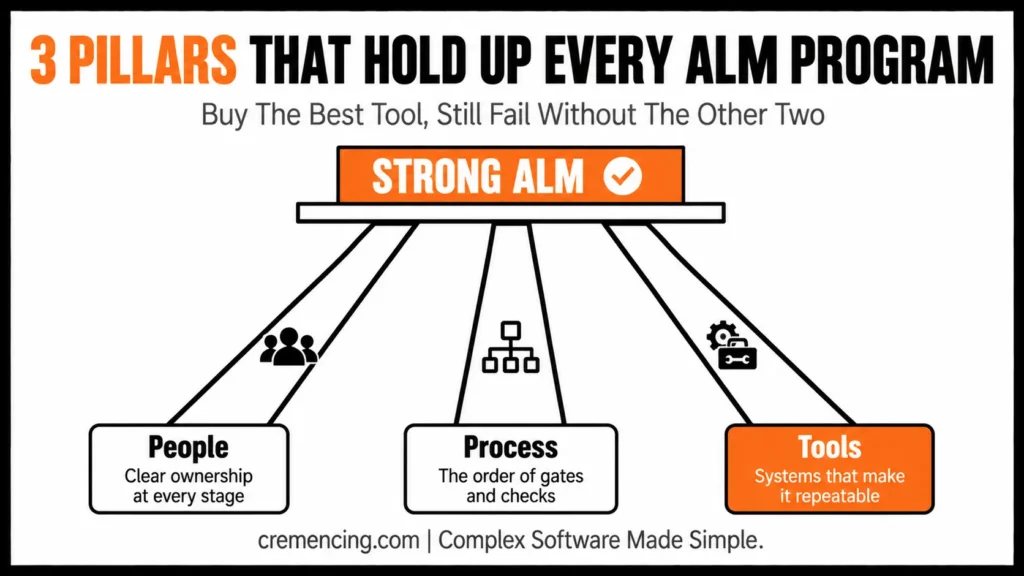 3 PILLARS THAT HOLD UP EVERY ALM PROGRAM

Buy The Best Tool, Still Fail Without The Other Two

STRONG ALM

People
Clear ownership at every stage

Process
The order of gates and checks

Tools
Systems that make it repeatable

cremencing.com | Complex Software Made Simple.